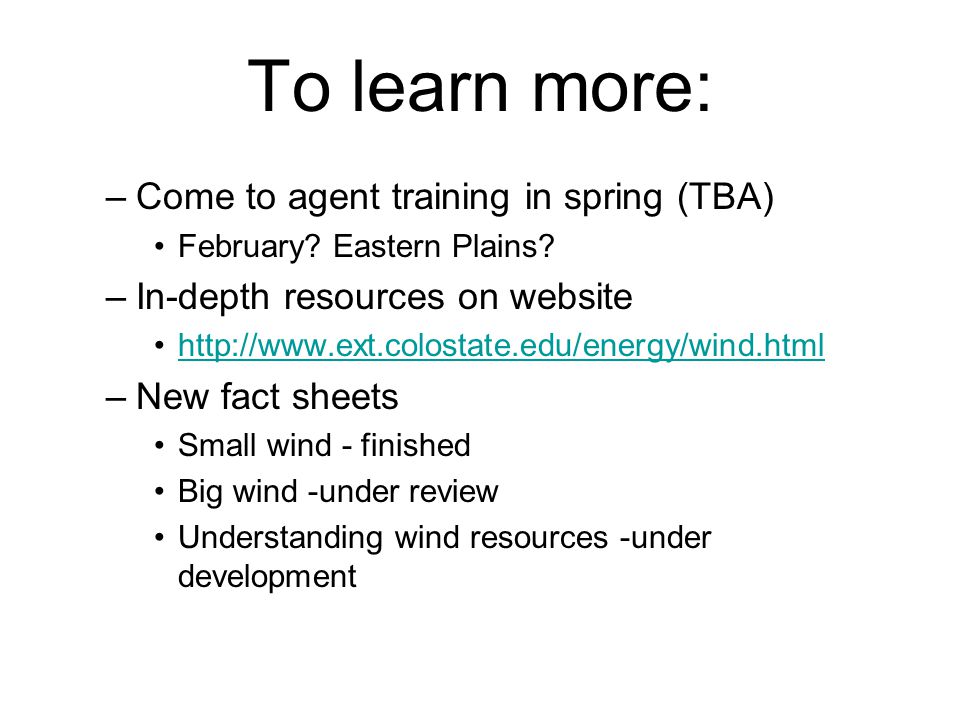 To learn more:

– Come to agent training in spring (TBA)
• February? Eastern Plains?
– In-depth resources on website
• http://www.ext.colostate.edu/energy/wind.html
– New fact sheets
• Small wind - finished
• Big wind -under review
• Understanding wind resources -under development